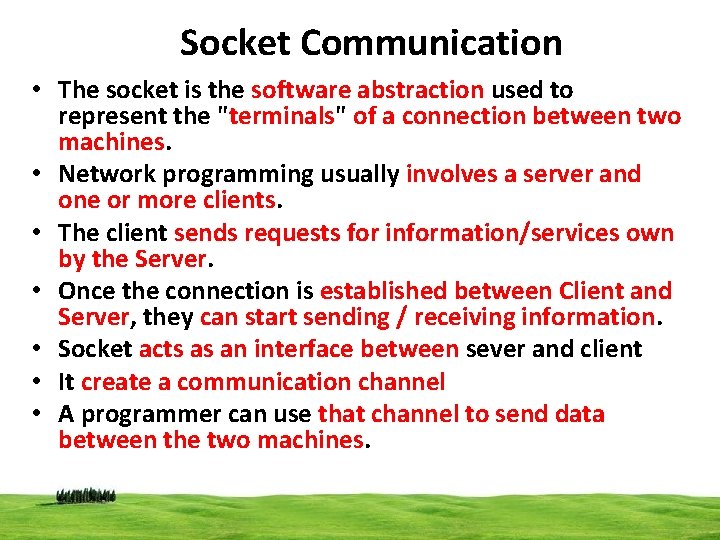 Socket Communication

• The socket is the software abstraction used to represent the "terminals" of a connection between two machines.
• Network programming usually involves a server and one or more clients.
• The client sends requests for information/services own by the Server.
• Once the connection is established between Client and Server, they can start sending / receiving information.
• Socket acts as an interface between sever and client
• It create a communication channel
• A programmer can use that channel to send data between the two machines.